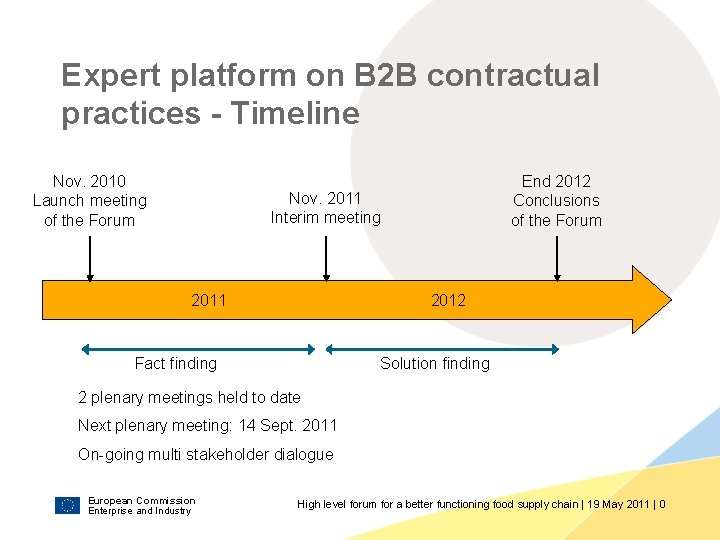 Expert platform on B2B contractual practices - Timeline

Nov. 2010
Launch meeting of the Forum

Nov. 2011
Interim meeting

End 2012
Conclusions of the Forum

2011

2012

Fact finding

Solution finding

2 plenary meetings held to date

Next plenary meeting: 14 Sept. 2011

On-going multi stakeholder dialogue

European Commission
Enterprise and Industry

High level forum for a better functioning food supply chain | 19 May 2011 | 0